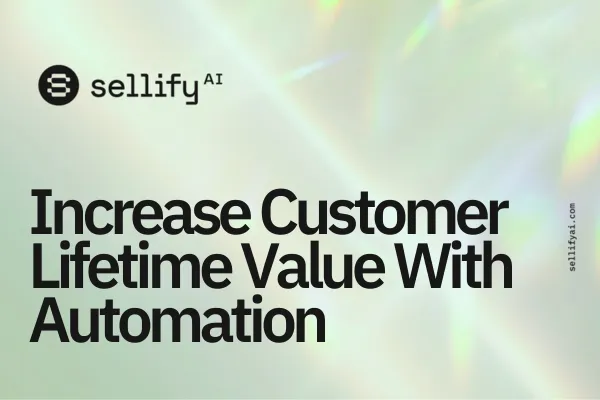 sellify AI

Increase Customer Lifetime Value With Automation

sellifyai.com